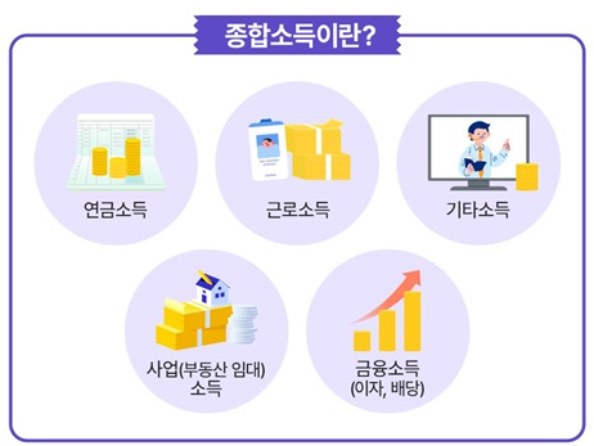 종합소득이란?

연금소득

근로소득

기타소득

사업(부동산 임대) 소득

금융소득 (이자, 배당)